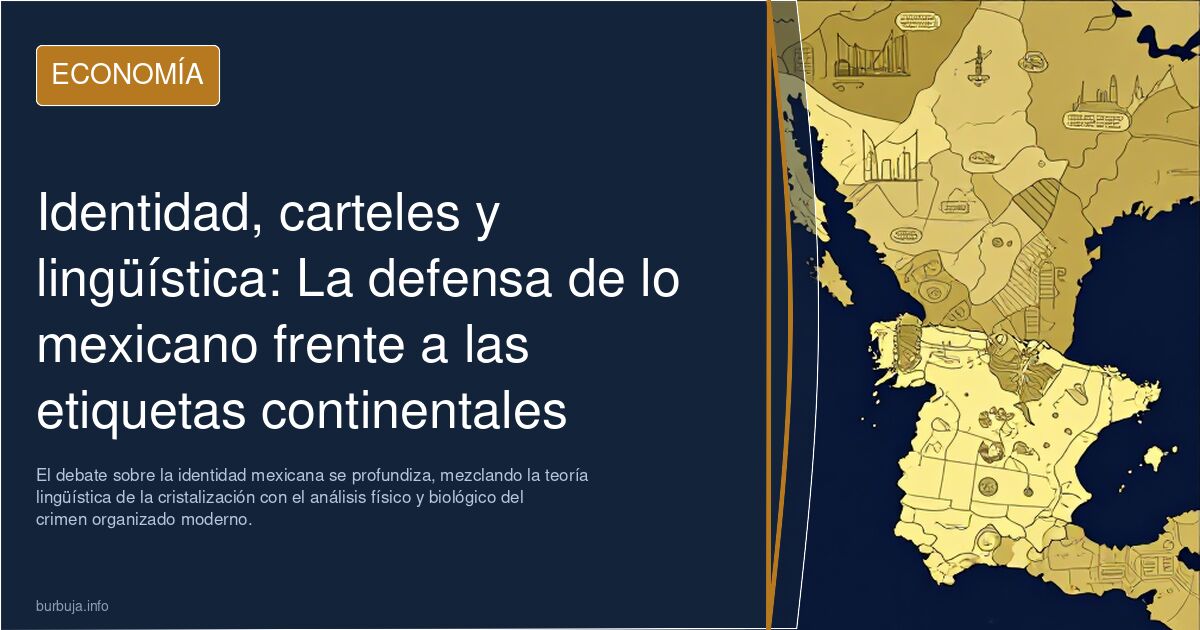 ECONOMÍA

Identidad, carteles y lingüística: La defensa de lo mexicano frente a las etiquetas continentales

El debate sobre la identidad mexicana se profundiza, mezclando la teoría lingüística de la cristalización con el análisis físico y biológico del crimen organizado moderno.

burbuja.info